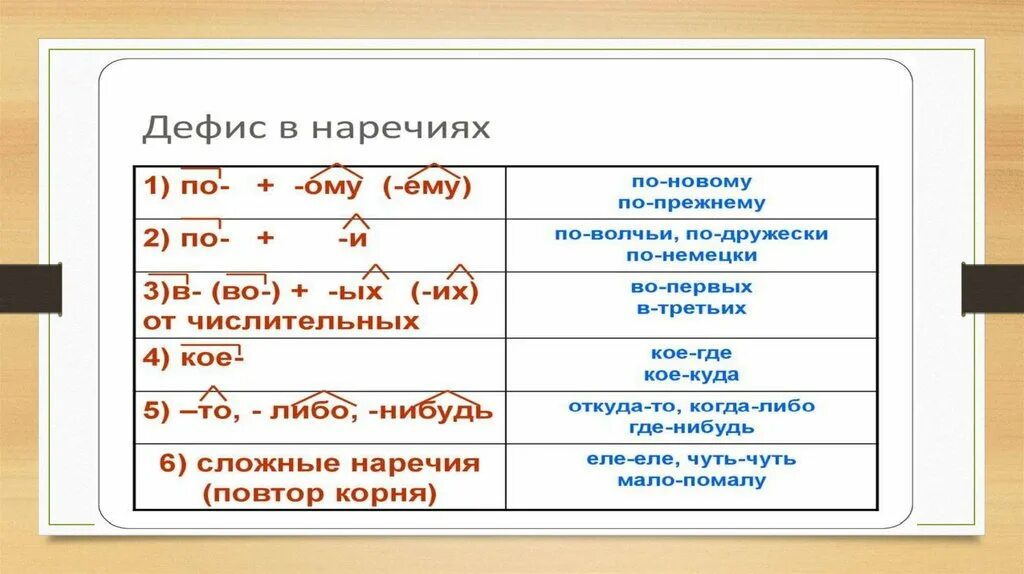 Дефис в наречиях

| | |
|---|---|
| 1) по- + -ому (-ему) | по-новому по-прежнему |
| 2) по- + -и | по-волчьи, по-дружески по-немецки |
| 3)в- (во-) + -ых (-их) от числительных | во-первых в-третьих |
| 4) кое- | кое-где кое-куда |
| 5) –то, - либо, -нибудь | откуда-то, когда-либо где-нибудь |
| 6) сложные наречия (повтор корня) | еле-еле, чуть-чуть мало-помалу |